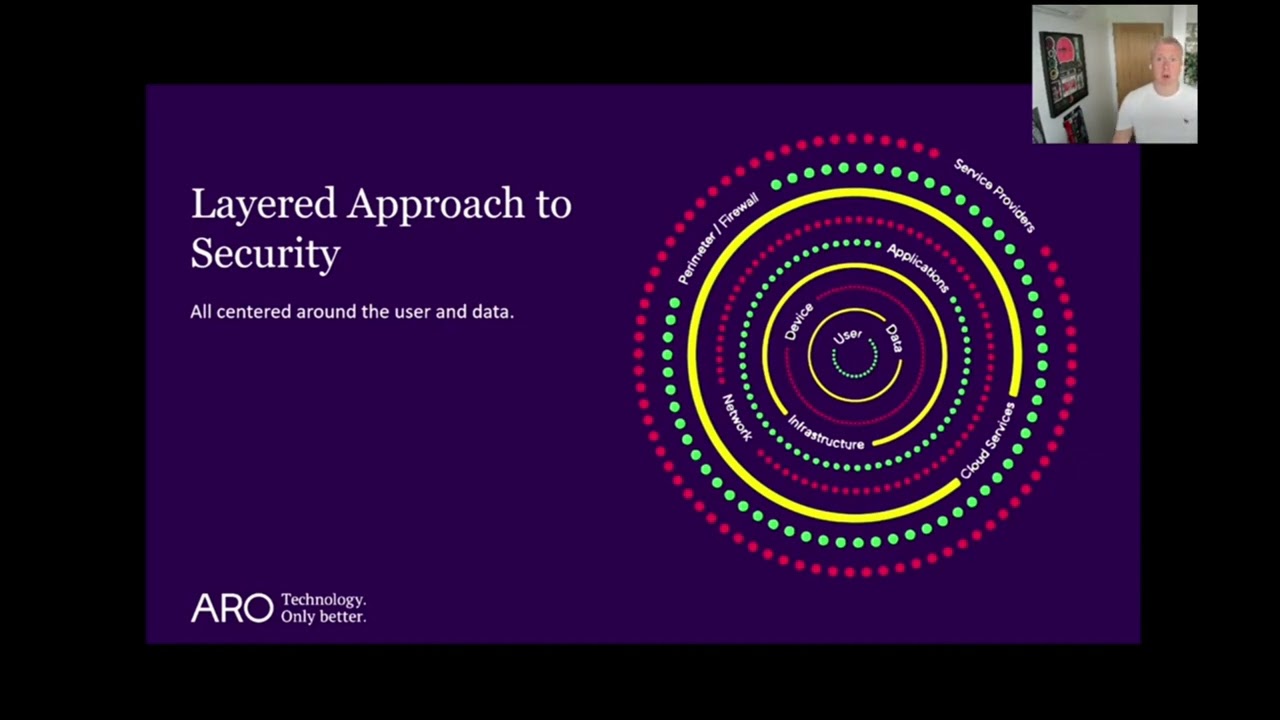 Layered Approach to Security

All centered around the user and data.

Service Providers
Perimeter / Firewall
Applications
Device
User
Data
Network
Infrastructure
Cloud Services

ARO Technology. Only better.